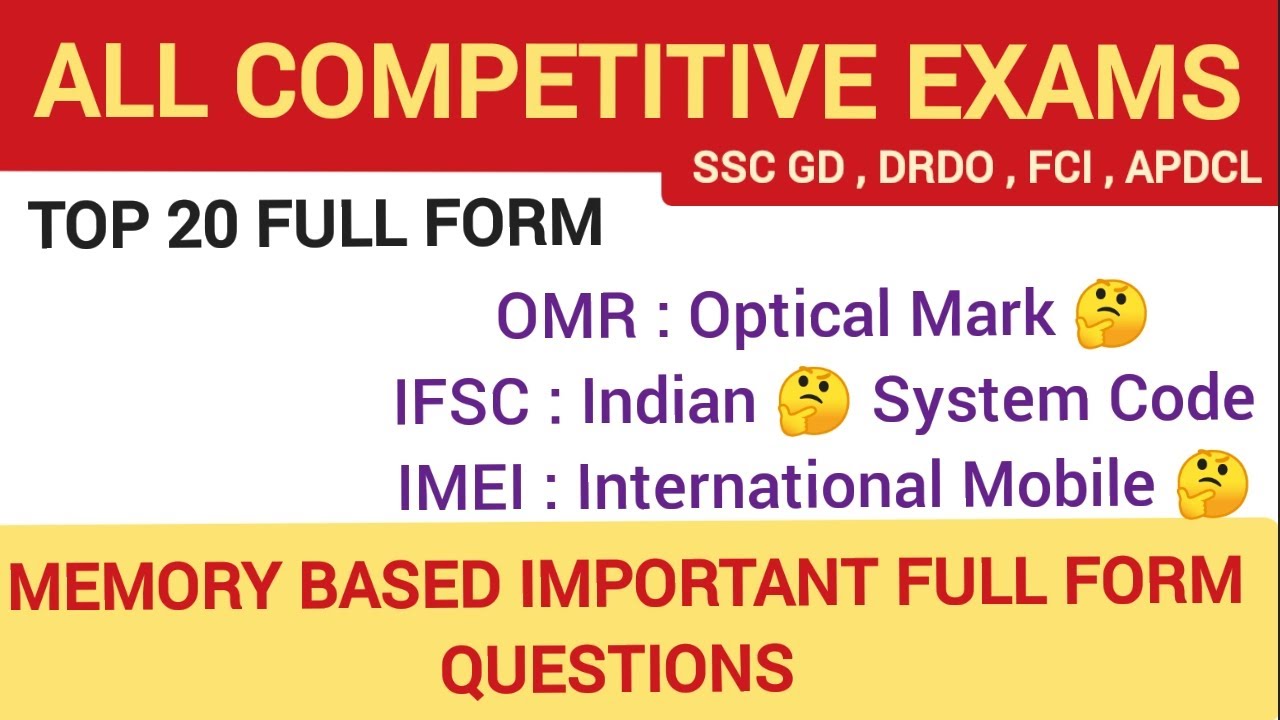 ALL COMPETITIVE EXAMS

SSC GD , DRDO , FCI , APDCL

TOP 20 FULL FORM

OMR : Optical Mark 🤔

IFSC : Indian 🤔 System Code

IMEI : International Mobile 🤔

MEMORY BASED IMPORTANT FULL FORM QUESTIONS